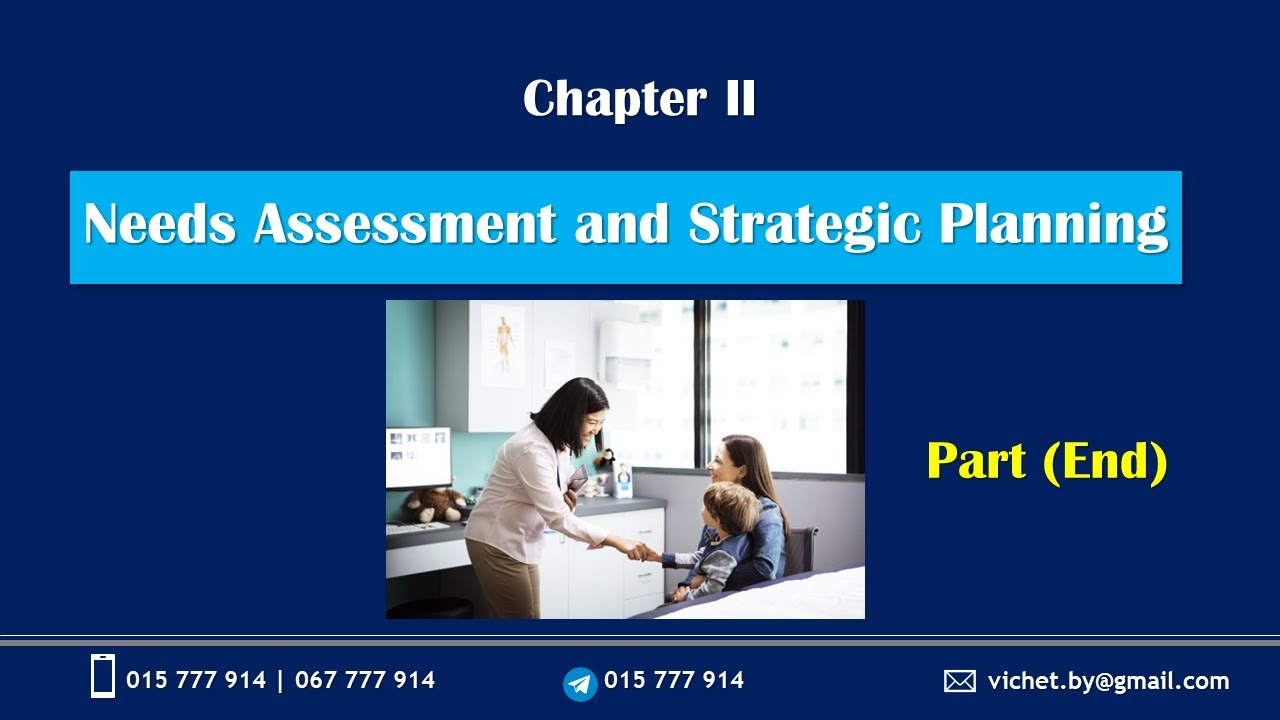 Chapter II

Needs Assessment and Strategic Planning

Part (End)

015 777 914 | 067 777 914

015 777 914

vichet.by@gmail.com